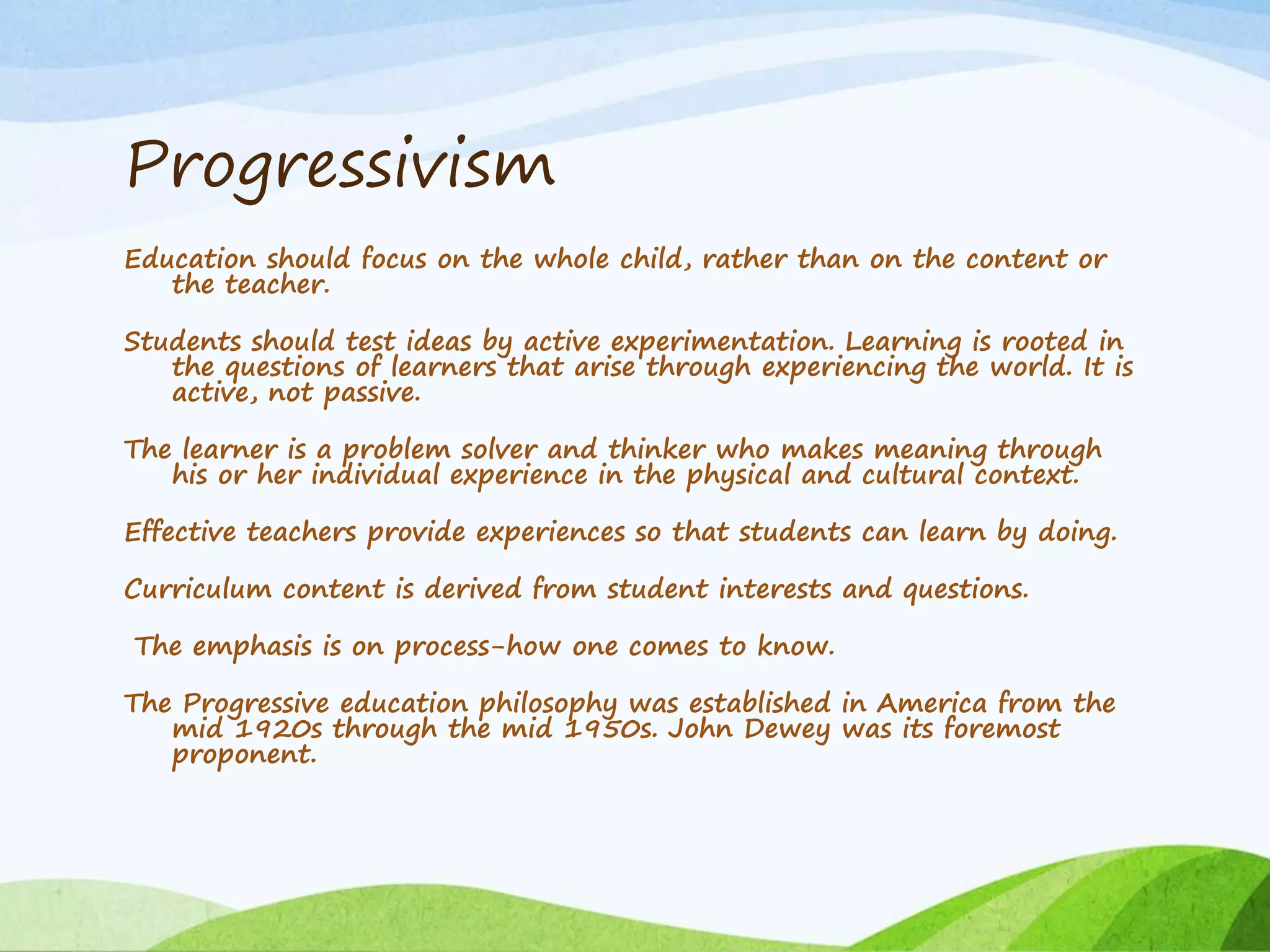 Progressivism

Education should focus on the whole child, rather than on the content or the teacher.

Students should test ideas by active experimentation. Learning is rooted in the questions of learners that arise through experiencing the world. It is active, not passive.

The learner is a problem solver and thinker who makes meaning through his or her individual experience in the physical and cultural context.

Effective teachers provide experiences so that students can learn by doing.

Curriculum content is derived from student interests and questions.

The emphasis is on process-how one comes to know.

The Progressive education philosophy was established in America from the mid 1920s through the mid 1950s. John Dewey was its foremost proponent.